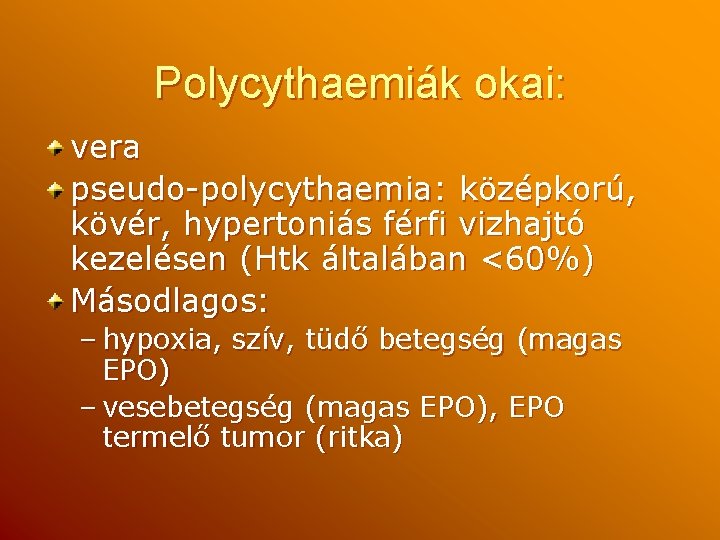 Polycythaemiák okai:

vera

pseudo-polycythaemia: középkorú, kövér, hypertoniás férfi vizhajtó kezelésen (Htk általában <60%)

Másodlagos:

– hypoxia, szív, tüdő betegség (magas EPO)

– vesebetegség (magas EPO), EPO termelő tumor (ritka)